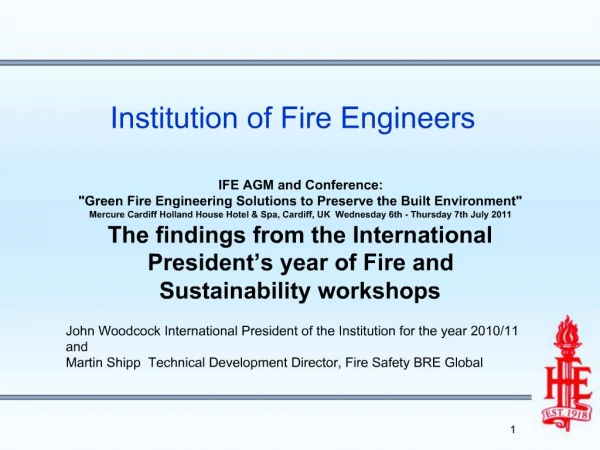 Institution of Fire Engineers

IFE AGM and Conference:
"Green Fire Engineering Solutions to Preserve the Built Environment"
Mercure Cardiff Holland House Hotel & Spa, Cardiff, UK Wednesday 6th - Thursday 7th July 2011

The findings from the International President's year of Fire and Sustainability workshops

John Woodcock International President of the Institution for the year 2010/11
and
Martin Shipp Technical Development Director, Fire Safety BRE Global

IFE
EST. 1918

1